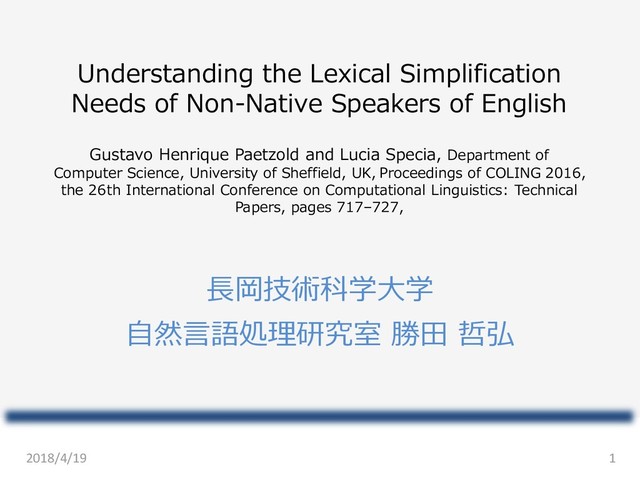 Understanding the Lexical Simplification Needs of Non-Native Speakers of English

Gustavo Henrique Paetzold and Lucia Specia, Department of Computer Science, University of Sheffield, UK, Proceedings of COLING 2016, the 26th International Conference on Computational Linguistics: Technical Papers, pages 717–727,

長岡技術科学大学
自然言語処理研究室 勝田 哲弘

2018/4/19

1